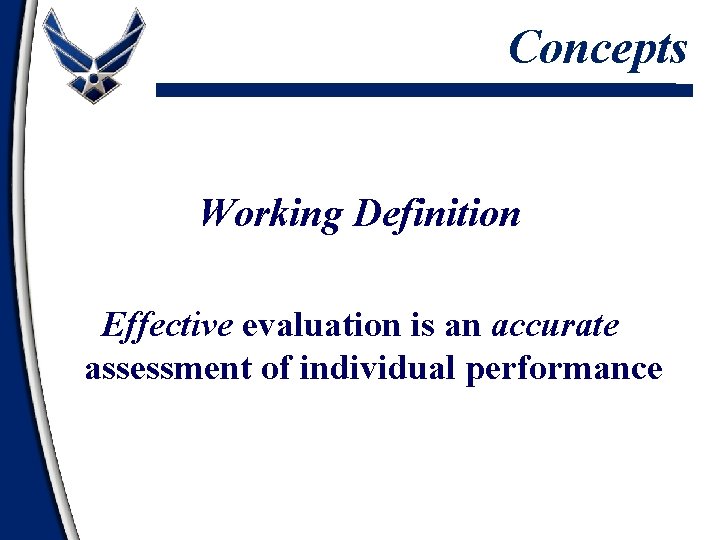 Concepts

Working Definition

Effective evaluation is an accurate assessment of individual performance